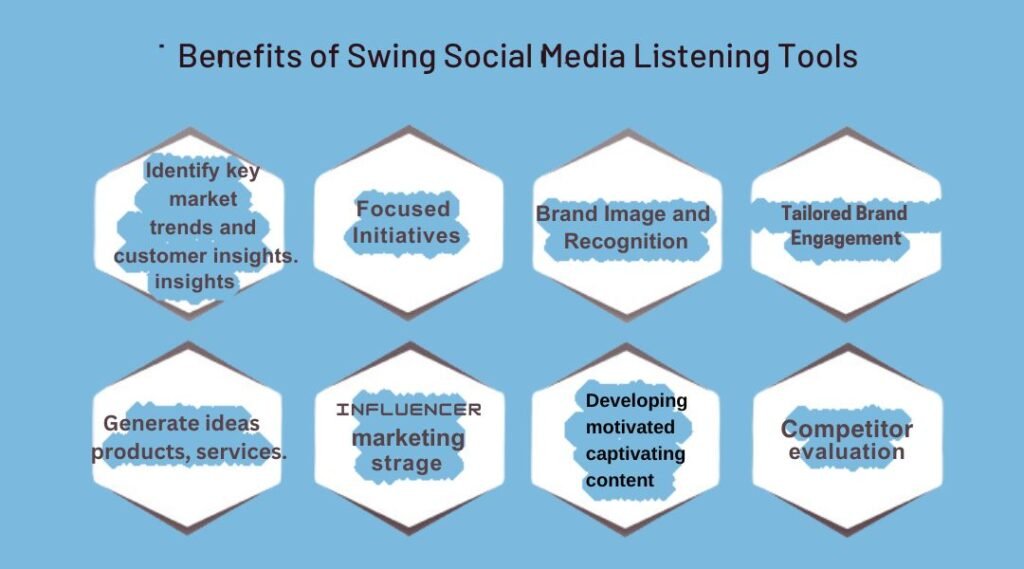 Benefits of Swing Social Media Listening Tools

Identify key market trends and customer insights. insights

Focused Initiatives

Brand Image and Recognition

Tailored Brand Engagement

Generate ideas products, services.

INFLUENCER marketing strage

Developing motivated captivating content

Competitor evaluation